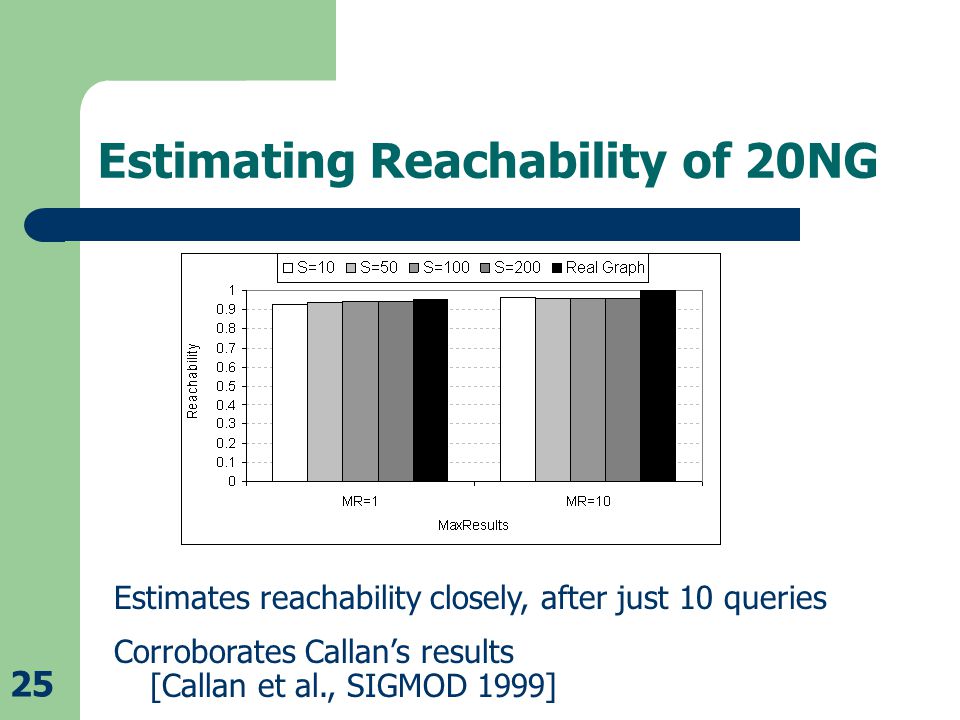 Estimating Reachability of 20NG

S=10 S=50 S=100 S=200 Real Graph

Reachability

1
0.9
0.8
0.7
0.6
0.5
0.4
0.3
0.2
0.1
0

MR=1 MR=10

MaxResults

Estimates reachability closely, after just 10 queries

Corroborates Callan's results [Callan et al., SIGMOD 1999]

25